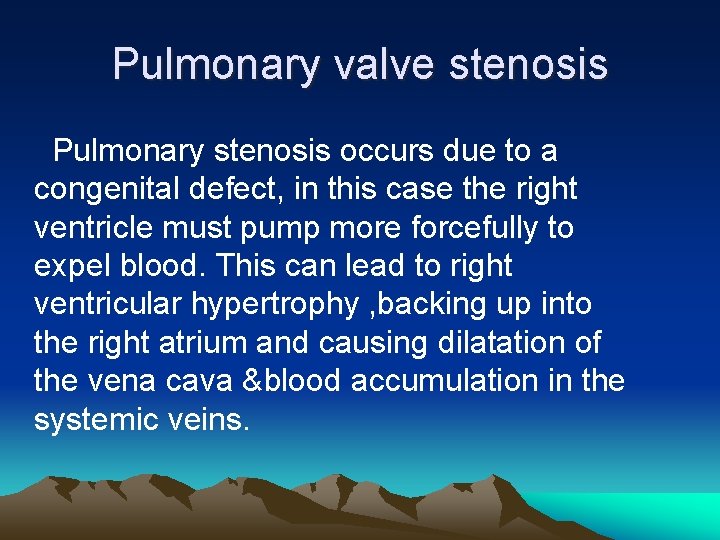 Pulmonary valve stenosis

Pulmonary stenosis occurs due to a congenital defect, in this case the right ventricle must pump more forcefully to expel blood. This can lead to right ventricular hypertrophy ,backing up into the right atrium and causing dilatation of the vena cava &blood accumulation in the systemic veins.